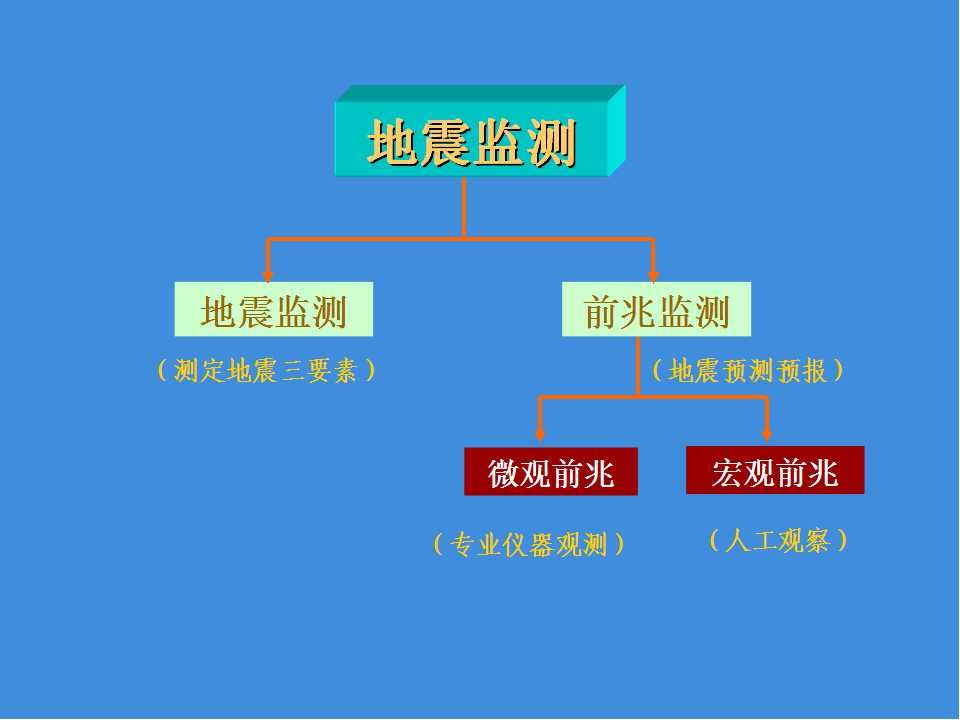 地震监测

地震监测

（测定地震三要素）

前兆监测

（地震预测预报）

微观前兆

（专业仪器观测）

宏观前兆

（人工观察）